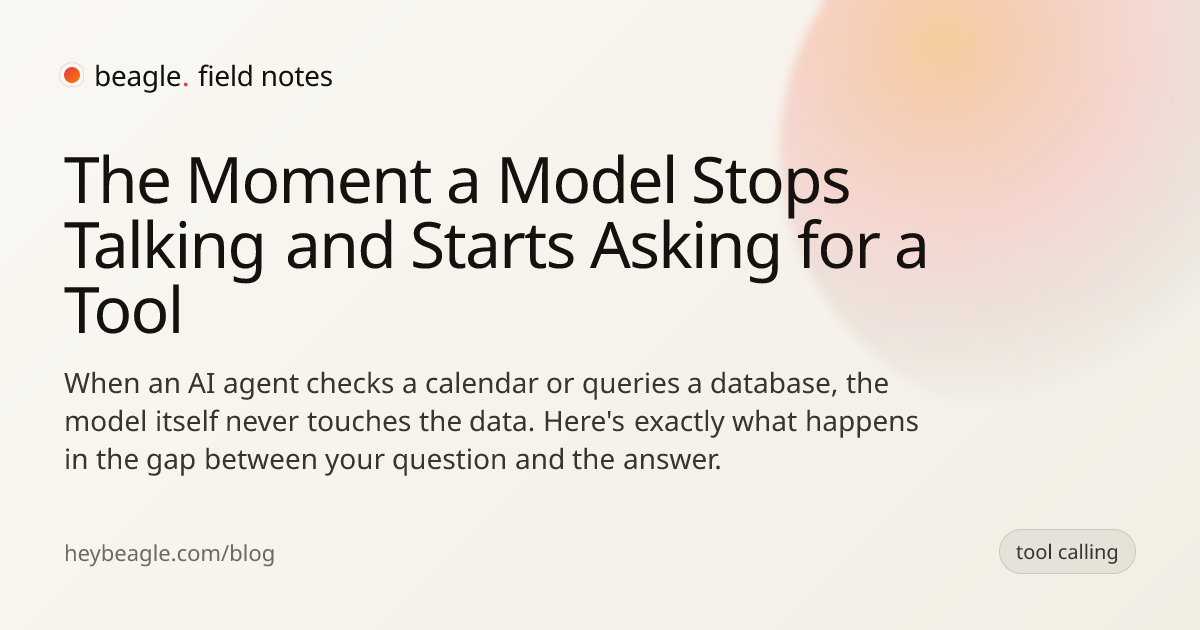 beagle. field notes

The Moment a Model Stops Talking and Starts Asking for a Tool

When an AI agent checks a calendar or queries a database, the model itself never touches the data. Here's exactly what happens in the gap between your question and the answer.

heybeagle.com/blog

tool calling